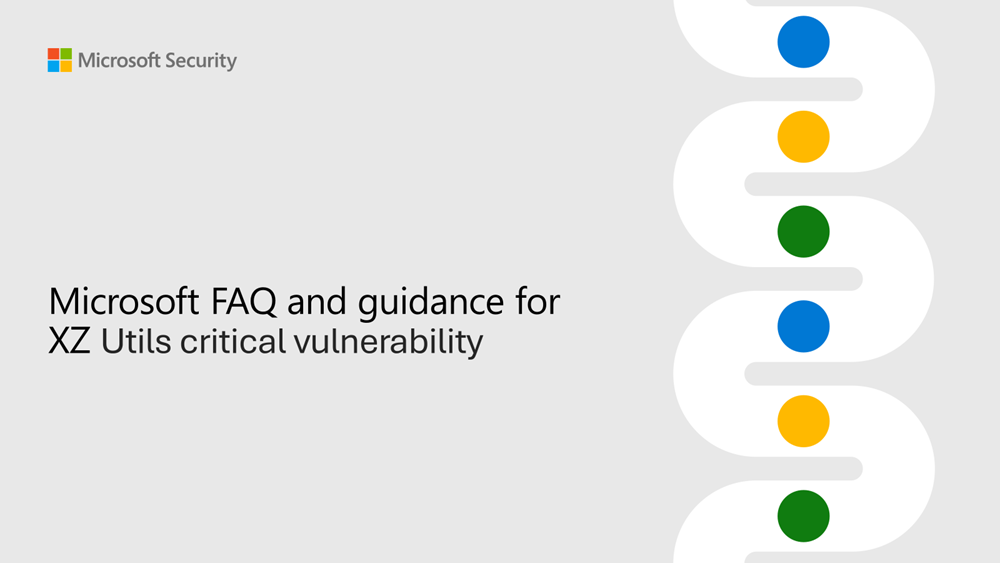 Microsoft Security

Microsoft FAQ and guidance for XZ Utils critical vulnerability